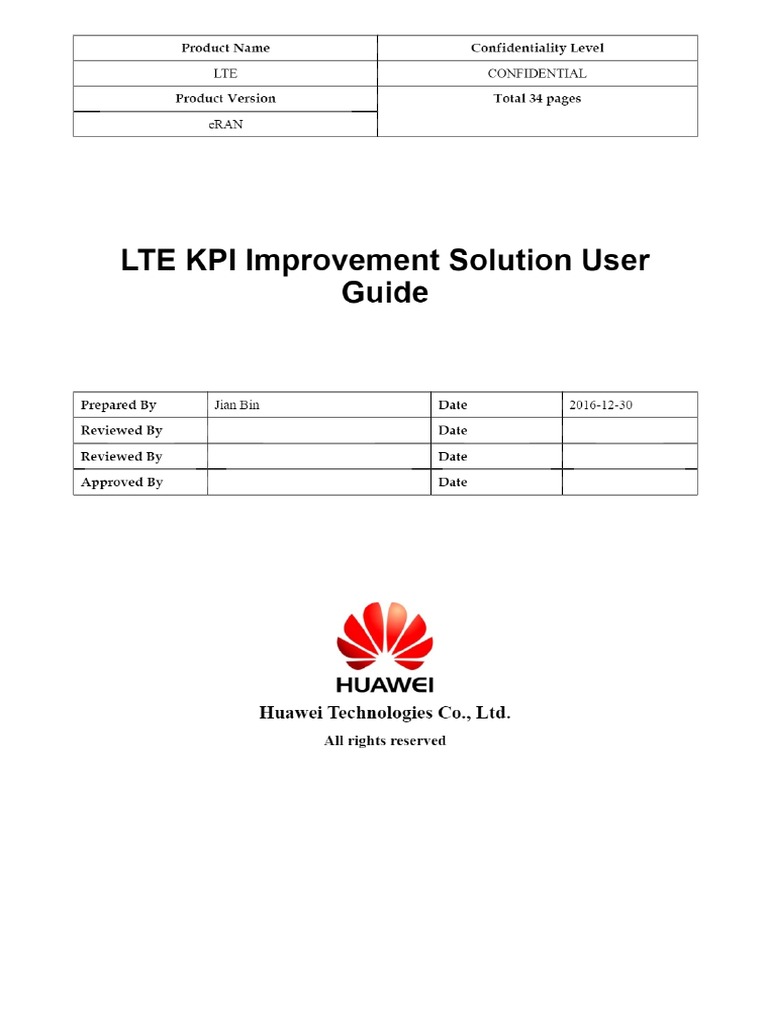 | Product Name | Confidentiality Level |
|---|---|
| LTE | CONFIDENTIAL |
| Product Version | Total 34 pages |
| eRAN | |

LTE KPI Improvement Solution User Guide

| Prepared By | Jian Bin | Date | 2016-12-30 |
|---|---|---|---|
| Reviewed By | | Date | |
| Reviewed By | | Date | |
| Approved By | | Date | |

HUAWEI

Huawei Technologies Co., Ltd.

All rights reserved